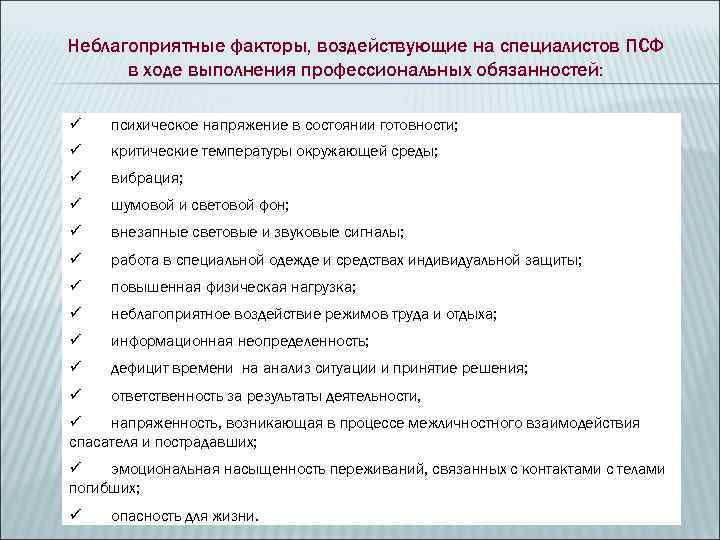 Неблагоприятные факторы, воздействующие на специалистов ПСФ в ходе выполнения профессиональных обязанностей:

✓ психическое напряжение в состоянии готовности;

✓ критические температуры окружающей среды;

✓ вибрация;

✓ шумовой и световой фон;

✓ внезапные световые и звуковые сигналы;

✓ работа в специальной одежде и средствах индивидуальной защиты;

✓ повышенная физическая нагрузка;

✓ неблагоприятное воздействие режимов труда и отдыха;

✓ информационная неопределенность;

✓ дефицит времени на анализ ситуации и принятие решения;

✓ ответственность за результаты деятельности,

✓ напряженность, возникающая в процессе межличностного взаимодействия спасателя и пострадавших;

✓ эмоциональная насыщенность переживаний, связанных с контактами с телами погибших;

✓ опасность для жизни.